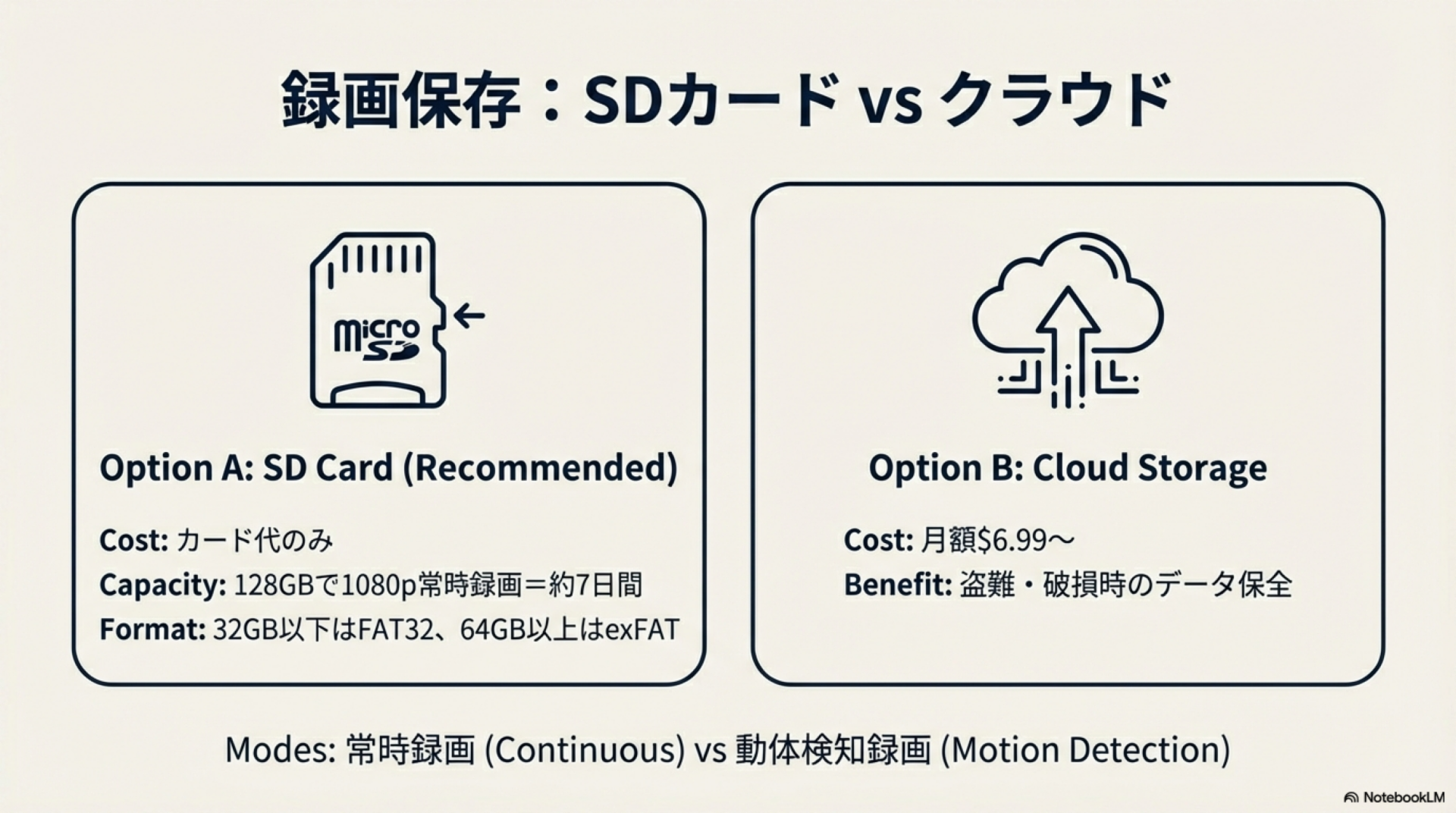 録画保存：SDカード vs クラウド

micro SD

Option A: SD Card (Recommended)

Cost: カード代のみ
Capacity: 128GBで1080p常時録画＝約7日間
Format: 32GB以下はFAT32、64GB以上はexFAT

Option B: Cloud Storage

Cost: 月額$6.99～
Benefit: 盗難・破損時のデータ保全

Modes: 常時録画 (Continuous) vs 動体検知録画 (Motion Detection)

NotebookLM